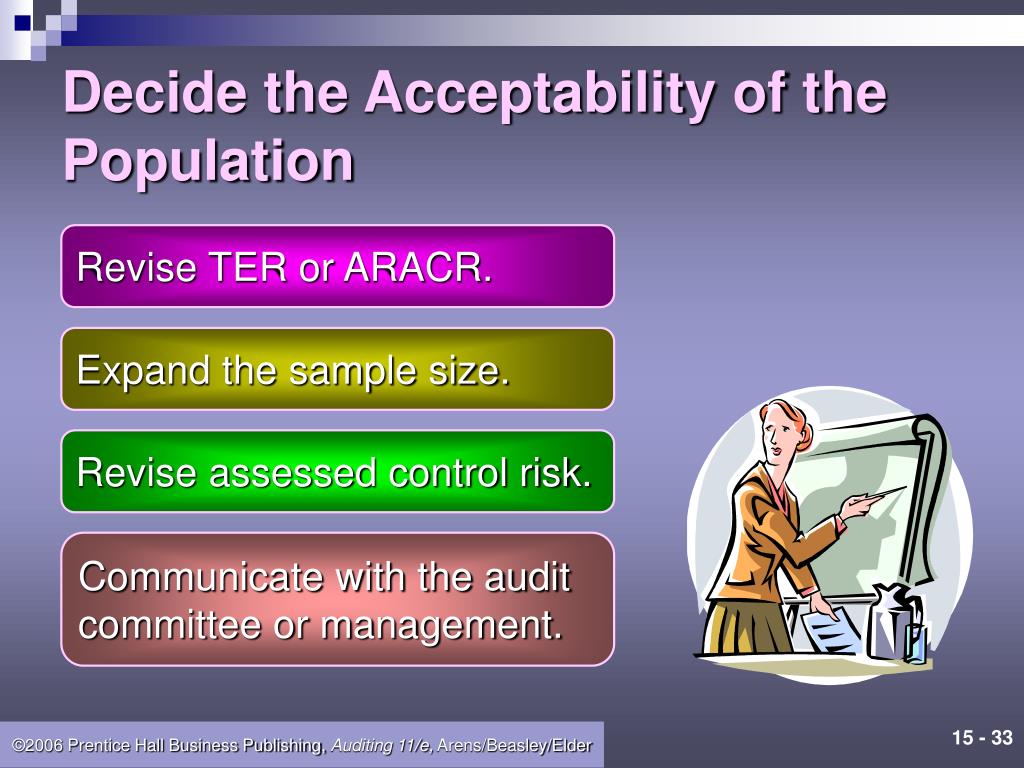 Decide the Acceptability of the Population

Revise TER or ARACR.

Expand the sample size.

Revise assessed control risk.

Communicate with the audit committee or management.

©2006 Prentice Hall Business Publishing, Auditing 11/e, Arens/Beasley/Elder

15 - 33